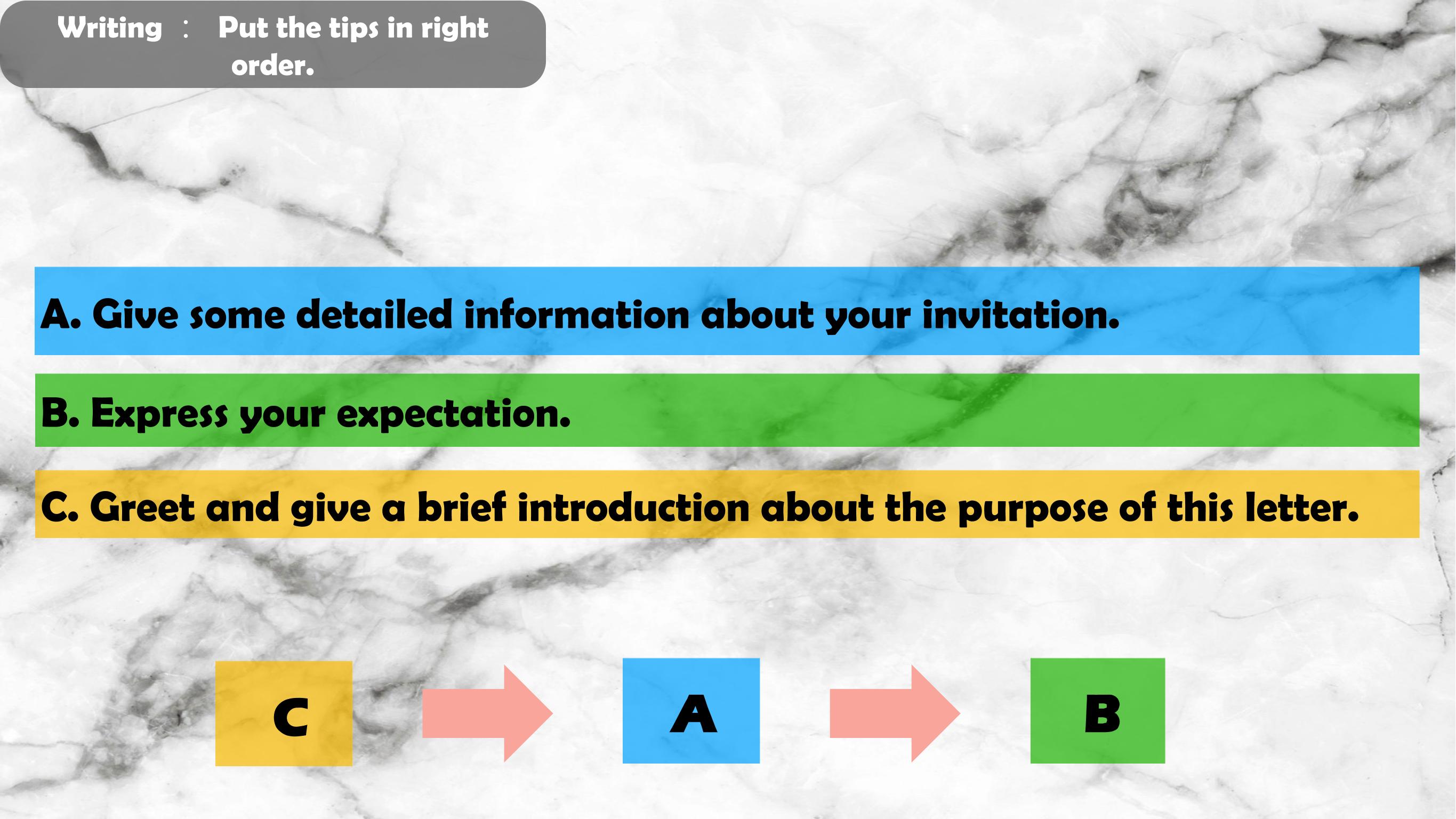 Writing : Put the tips in right order.

A. Give some detailed information about your invitation.

B. Express your expectation.

C. Greet and give a brief introduction about the purpose of this letter.

C

A

B